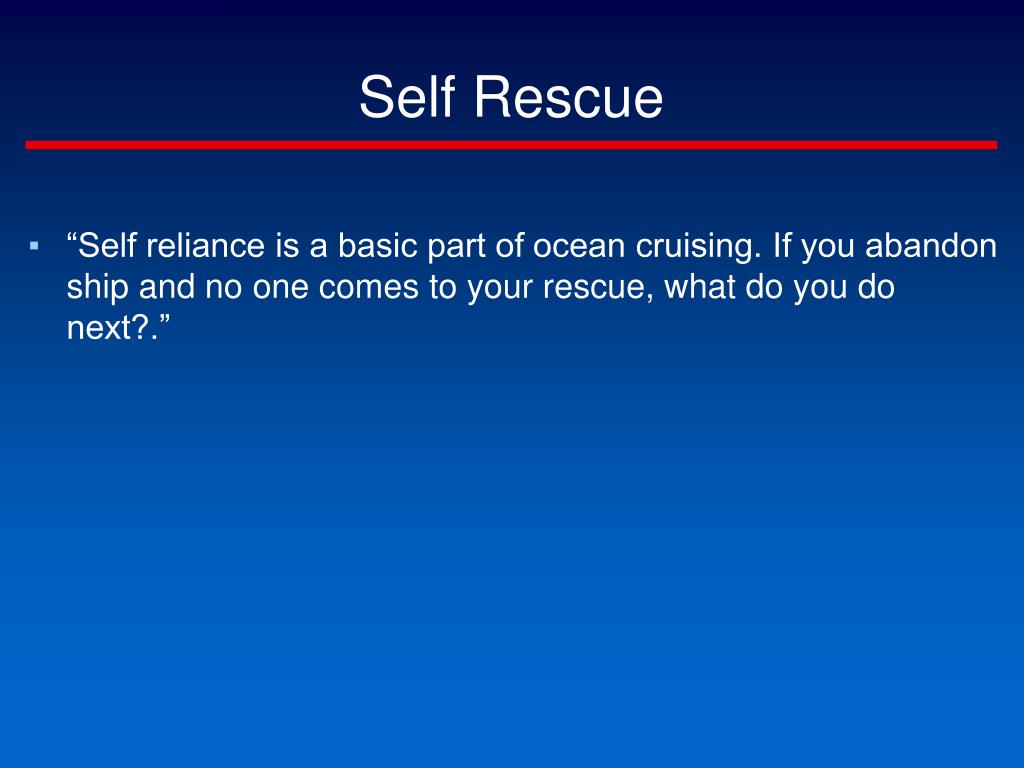 Self Rescue

▪ “Self reliance is a basic part of ocean cruising. If you abandon ship and no one comes to your rescue, what do you do next?.”